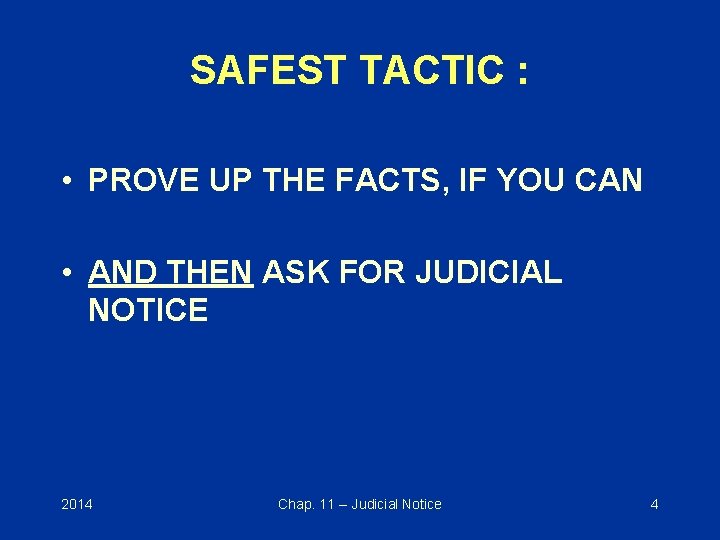 SAFEST TACTIC :

• PROVE UP THE FACTS, IF YOU CAN

• AND THEN ASK FOR JUDICIAL NOTICE

2014

Chap. 11 – Judicial Notice

4